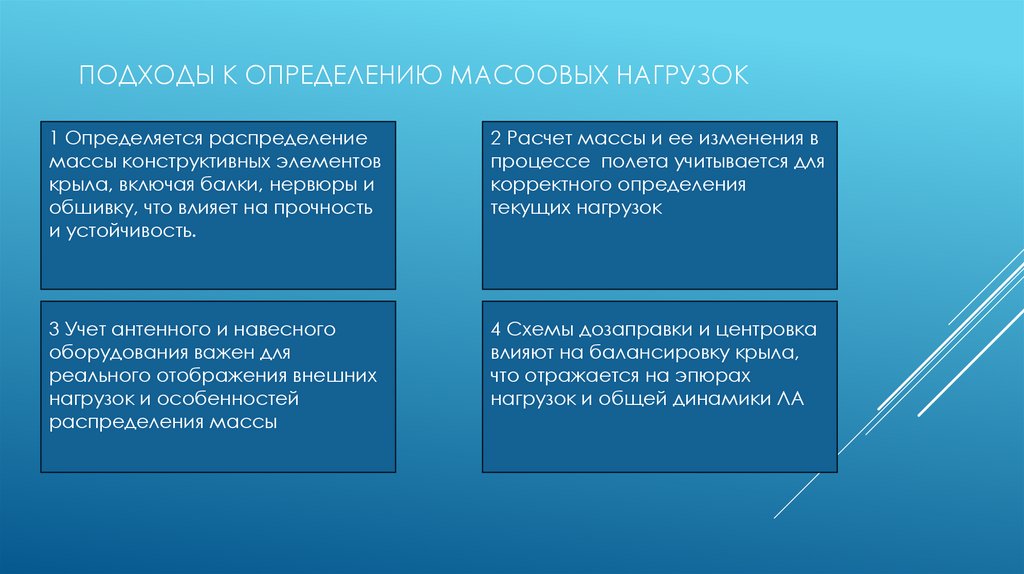 ПОДХОДЫ К ОПРЕДЕЛЕНИЮ МАСООВЫХ НАГРУЗОК

1 Определяется распределение массы конструктивных элементов крыла, включая балки, нервюры и обшивку, что влияет на прочность и устойчивость.

2 Расчет массы и ее изменения в процессе полета учитывается для корректного определения текущих нагрузок

3 Учет антенного и навесного оборудования важен для реального отображения внешних нагрузок и особенностей распределения массы

4 Схемы дозаправки и центровка влияют на балансировку крыла, что отражается на эпюрах нагрузок и общей динамики ЛА